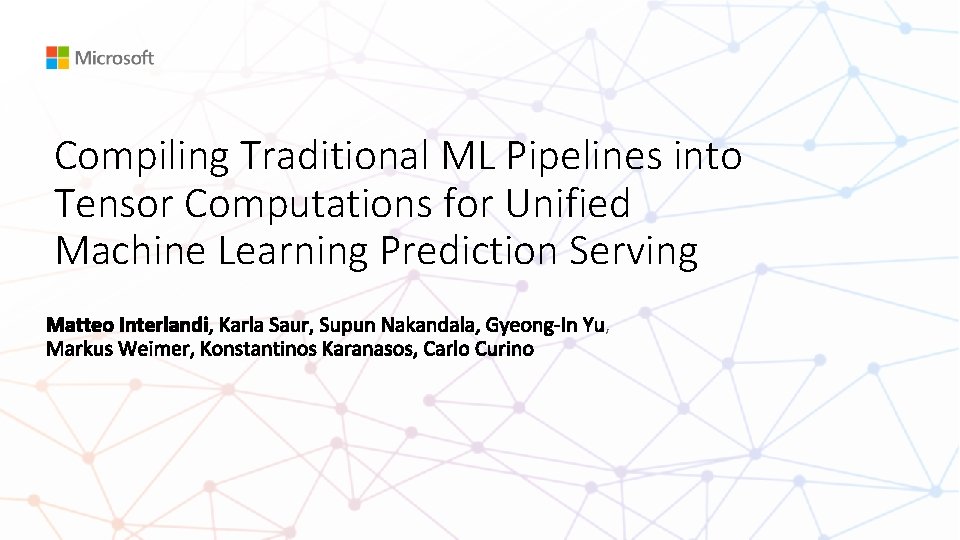 Microsoft

Compiling Traditional ML Pipelines into Tensor Computations for Unified Machine Learning Prediction Serving

Matteo Interlandi, Karla Saur, Supun Nakandala, Gyeong-In Yu, Markus Weimer, Konstantinos Karanasos, Carlo Curino